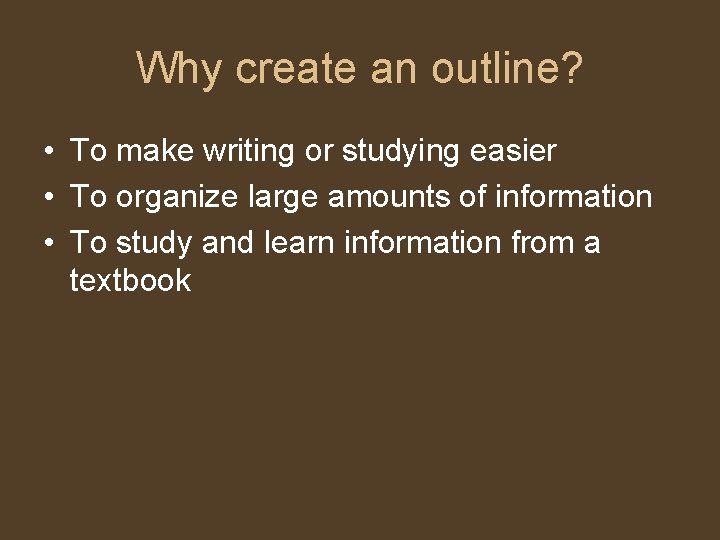 Why create an outline?

• To make writing or studying easier
• To organize large amounts of information
• To study and learn information from a textbook